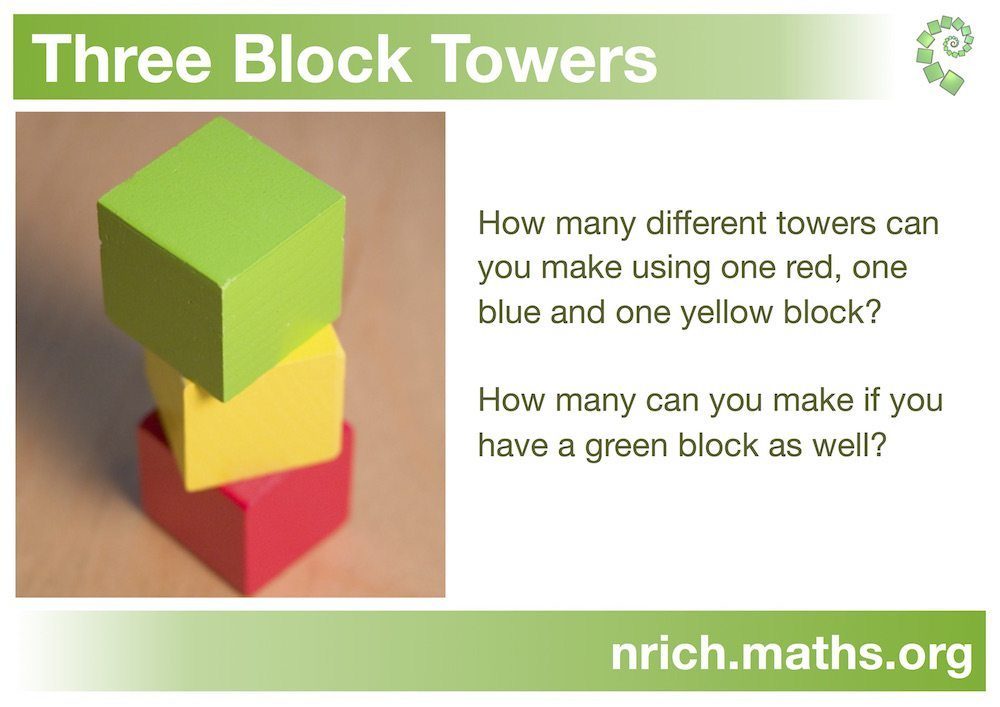 Three Block Towers

How many different towers can you make using one red, one blue and one yellow block?

How many can you make if you have a green block as well?

nrich.maths.org